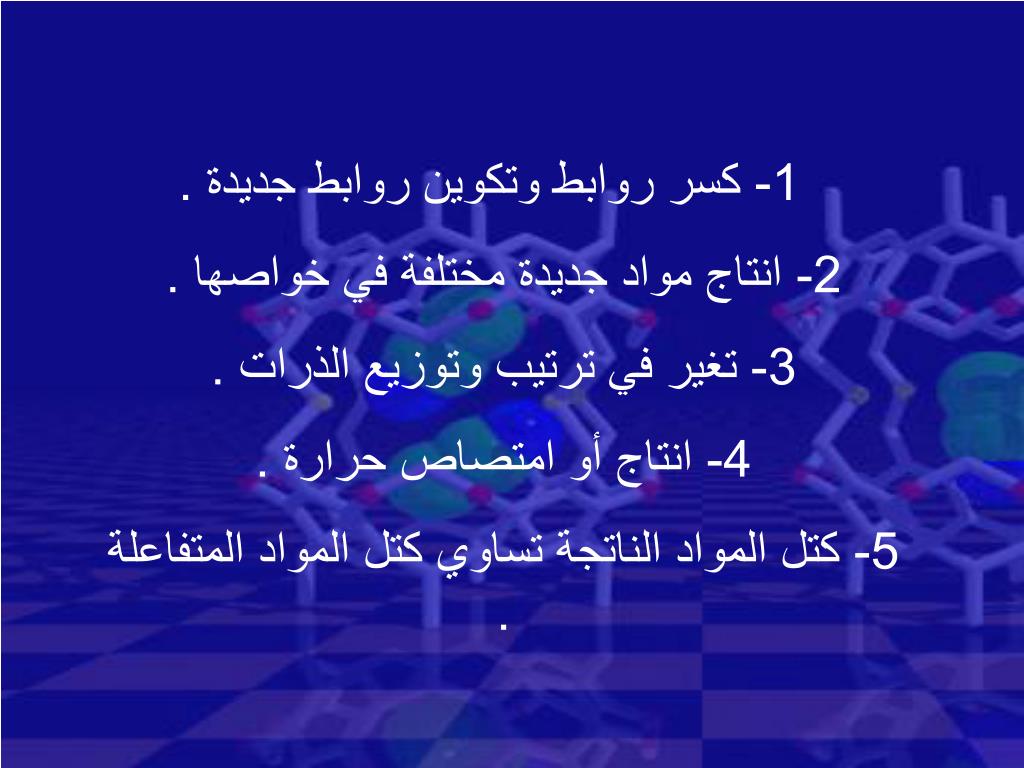 1- كسر روابط وتكوين روابط جديدة .

2- انتاج مواد جديدة مختلفة في خواصها .

3- تغير في ترتيب وتوزيع الذرات .

4- انتاج أو امتصاص حرارة .

5- كتل المواد الناتجة تساوي كتل المواد المتفاعلة .